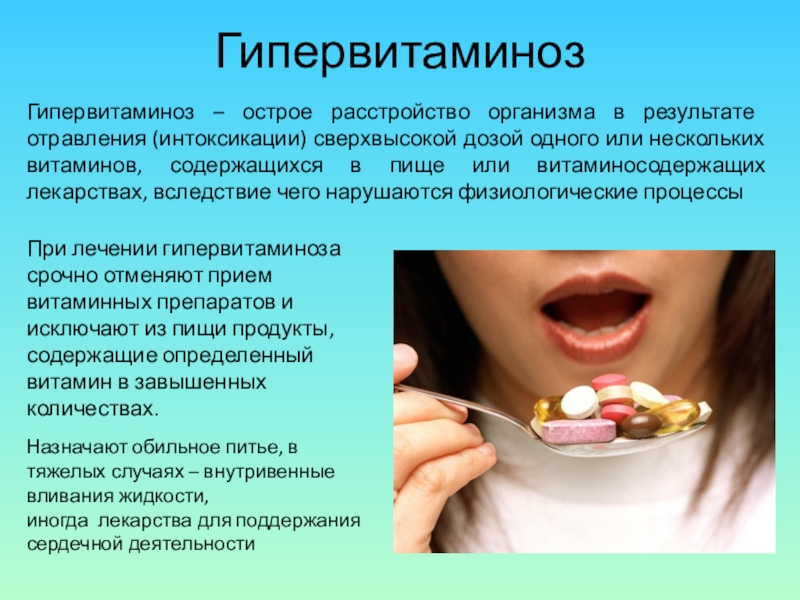 Гипервитаминоз

Гипервитаминоз – острое расстройство организма в результате отравления (интоксикации) сверхвысокой дозой одного или нескольких витаминов, содержащихся в пище или витаминосодержащих лекарствах, вследствие чего нарушаются физиологические процессы

При лечении гипервитаминоза срочно отменяют прием витаминных препаратов и исключают из пищи продукты, содержащие определенный витамин в завышенных количествах.

Назначают обильное питье, в тяжелых случаях – внутривенные вливания жидкости,
иногда лекарства для поддержания сердечной деятельности